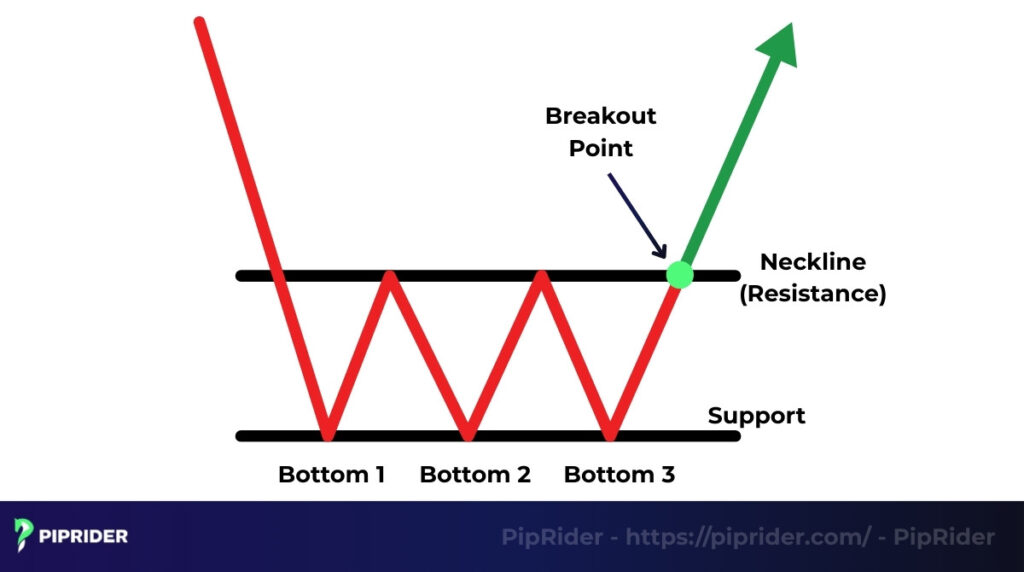 Breakout Point

Neckline (Resistance)

Support

Bottom 1

Bottom 2

Bottom 3

PIPRIDER

PipRider - https://piprider.com/ - PipRider